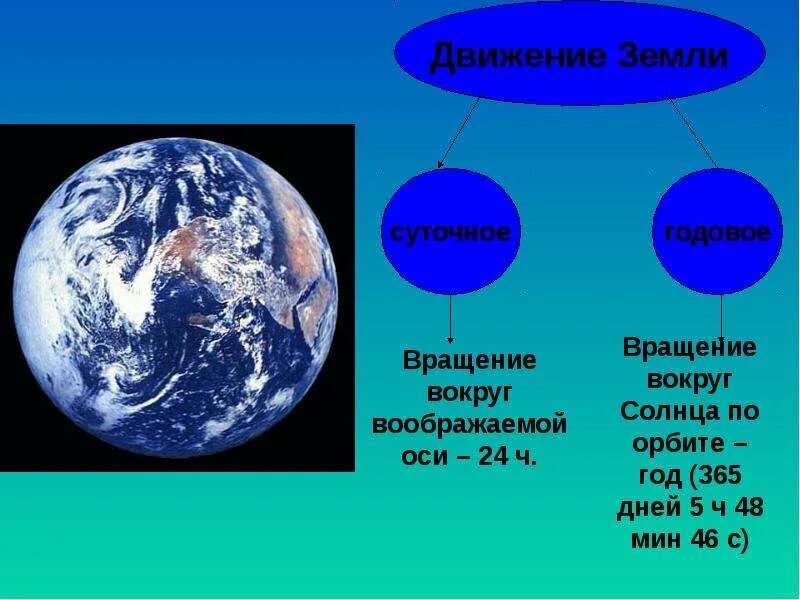 Движение Земли

суточное

годовое

Вращение вокруг воображаемой оси – 24 ч.

Вращение вокруг Солнца по орбите – год (365 дней 5 ч 48 мин 46 с)